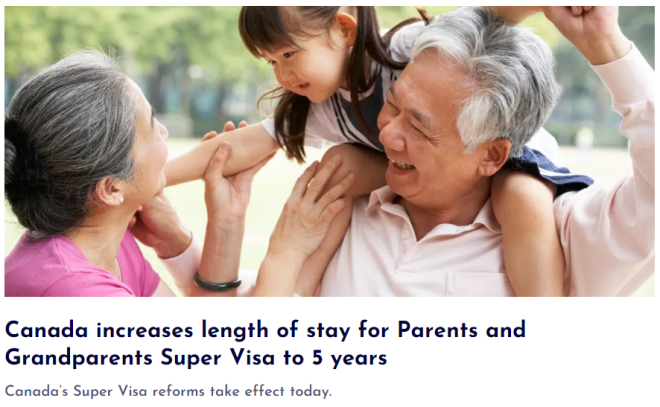 Canada increases length of stay for Parents and Grandparents Super Visa to 5 years

Canada's Super Visa reforms take effect today.